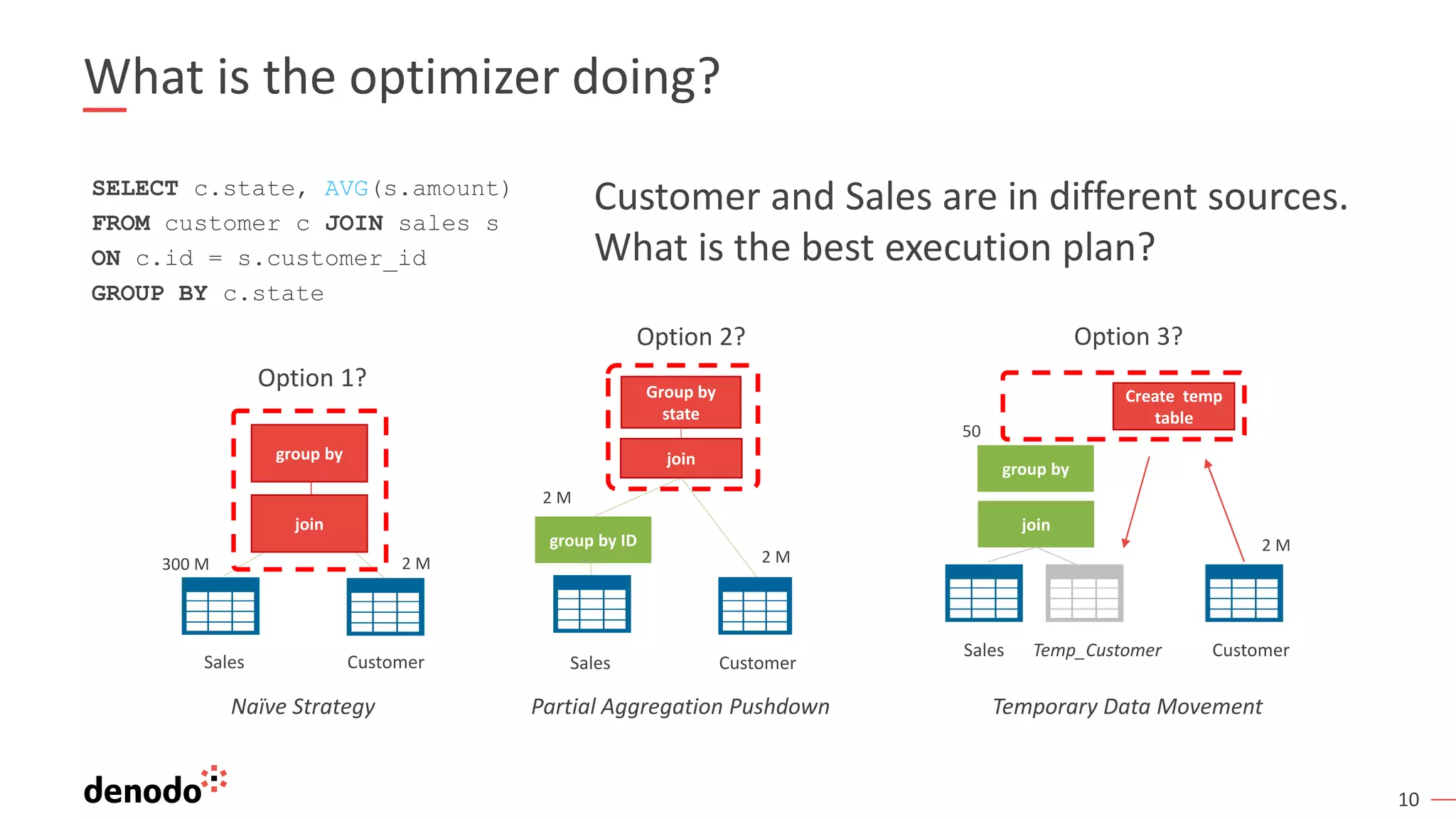 What is the optimizer doing?

SELECT c.state, AVG(s.amount)
FROM customer c JOIN sales s
ON c.id = s.customer_id
GROUP BY c.state

Customer and Sales are in different sources.
What is the best execution plan?

Option 1?

group by

join

300 M

2 M

Sales

Customer

Naïve Strategy

Option 2?

Group by state

join

2 M

group by ID

2 M

Sales

Customer

Partial Aggregation Pushdown

Option 3?

Create temp table

50

group by

join

2 M

Sales

Temp_Customer

Customer

Temporary Data Movement

denodo

10